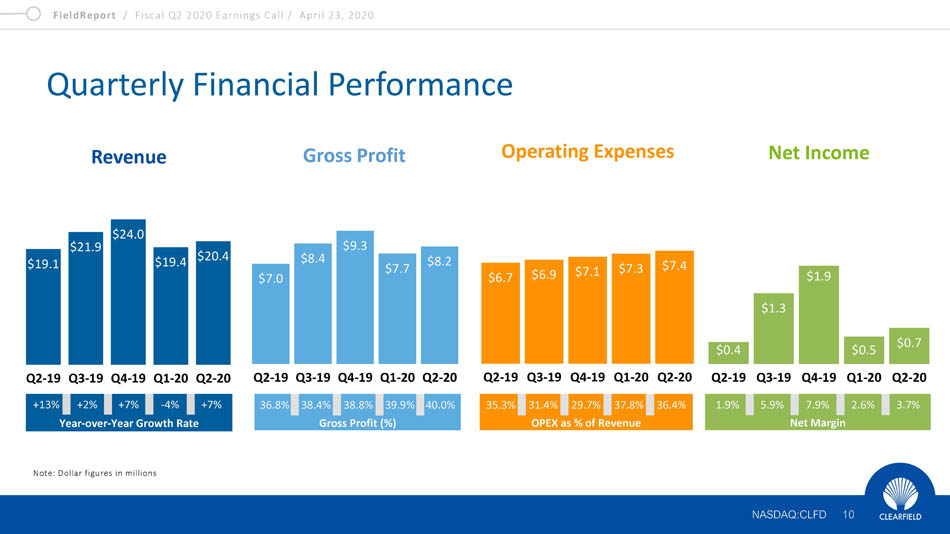 FieldReport / Fiscal Q2 2020 Earnings Call / April 23, 2020

Quarterly Financial Performance

Revenue

$19.1 $21.9 $24.0 $19.4 $20.4

Q2-19 Q3-19 Q4-19 Q1-20 Q2-20

+13% +2% +7% -4% +7%

Year-over-Year Growth Rate

Gross Profit

$7.0 $8.4 $9.3 $7.7 $8.2

Q2-19 Q3-19 Q4-19 Q1-20 Q2-20

36.8% 38.4% 38.8% 39.9% 40.0%

Gross Profit (%)

Operating Expenses

$6.7 $6.9 $7.1 $7.3 $7.4

Q2-19 Q3-19 Q4-19 Q1-20 Q2-20

35.3% 31.4% 29.7% 37.8% 36.4%

OPEX as % of Revenue

Net Income

$0.4 $1.3 $1.9 $0.5 $0.7

Q2-19 Q3-19 Q4-19 Q1-20 Q2-20

1.9% 5.9% 7.9% 2.6% 3.7%

Net Margin

Note: Dollar figures in millions

NASDAQ:CLFD 10 CLEARFIELD